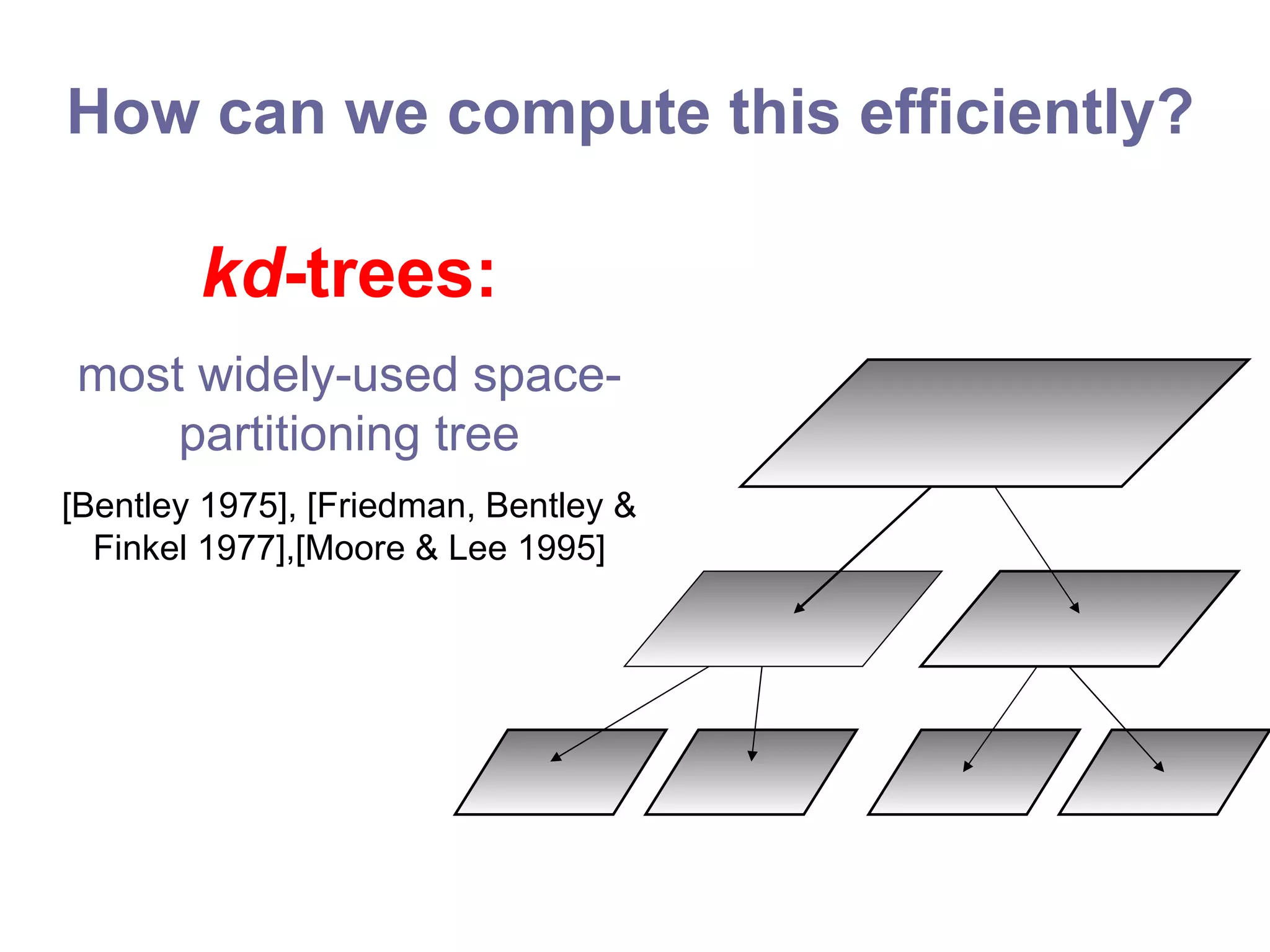 How can we compute this efficiently?

kd-trees:

most widely-used space-partitioning tree

[Bentley 1975], [Friedman, Bentley & Finkel 1977],[Moore & Lee 1995]